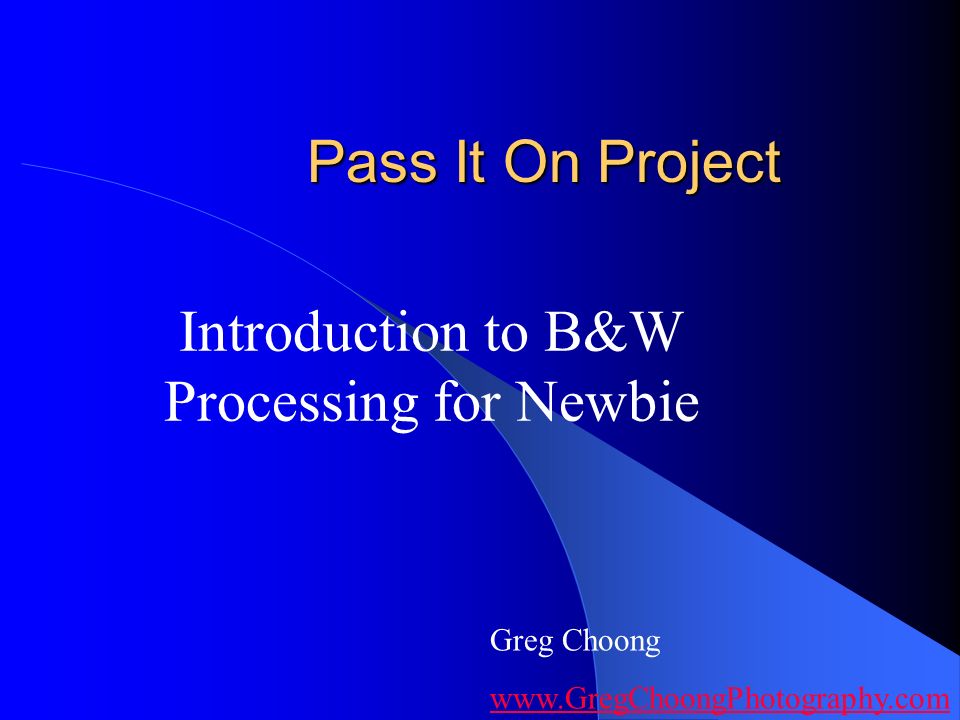 Pass It On Project

Introduction to B&W Processing for Newbie

Greg Choong

www.GregChoongPhotography.com